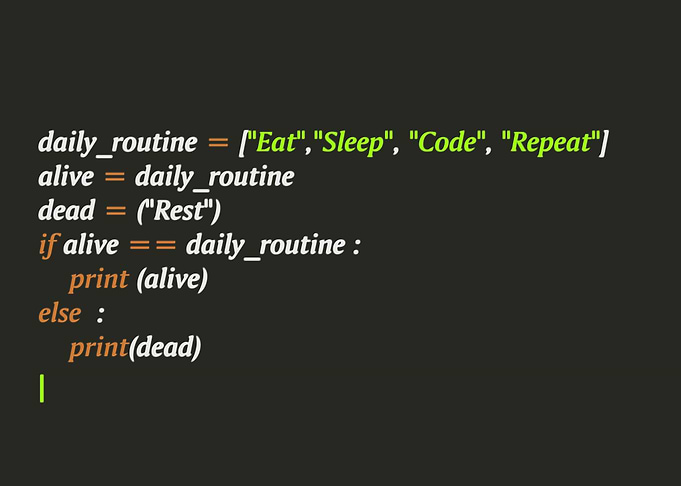 daily_routine = ["Eat","Sleep", "Code", "Repeat"]
alive = daily_routine
dead = ("Rest")
if alive == daily_routine :
    print (alive)
else :
    print(dead)